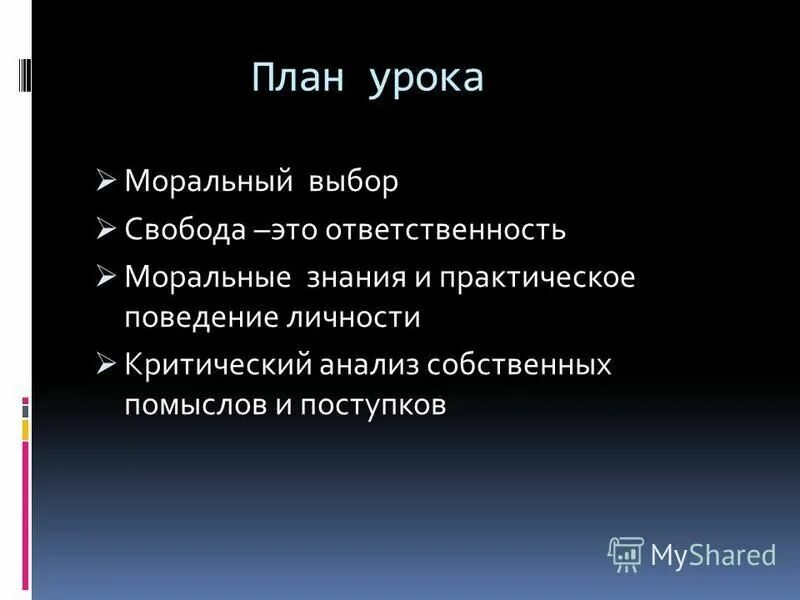 План урока

➢ Моральный выбор
➢ Свобода –это ответственность
➢ Моральные знания и практическое поведение личности
➢ Критический анализ собственных помыслов и поступков

MyShared